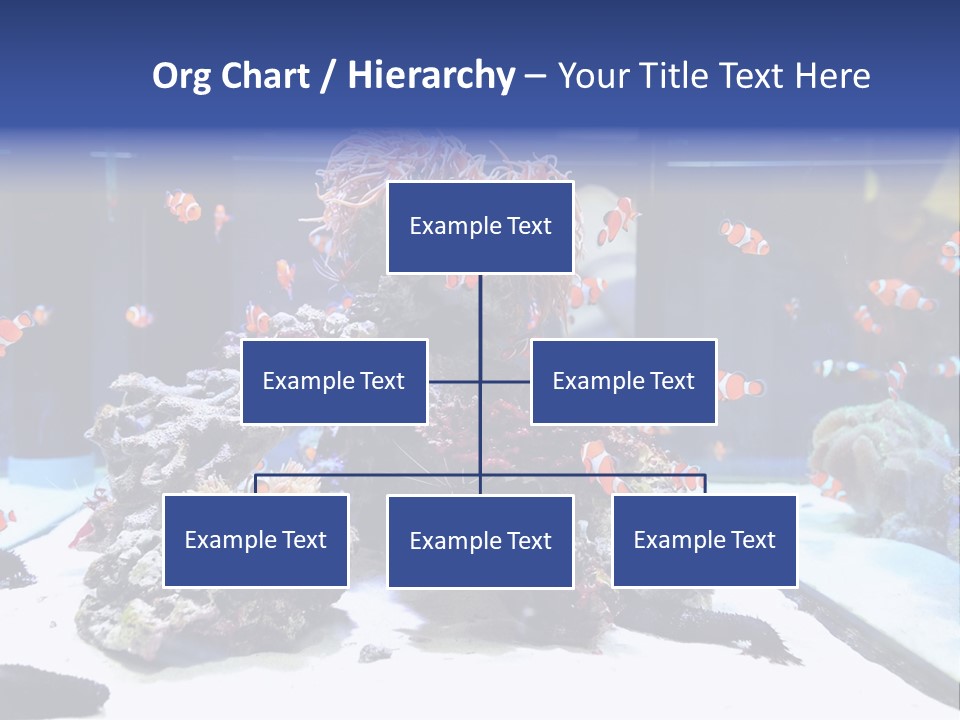 Org Chart / Hierarchy – Your Title Text Here

Example Text

Example Text

Example Text

Example Text

Example Text

Example Text